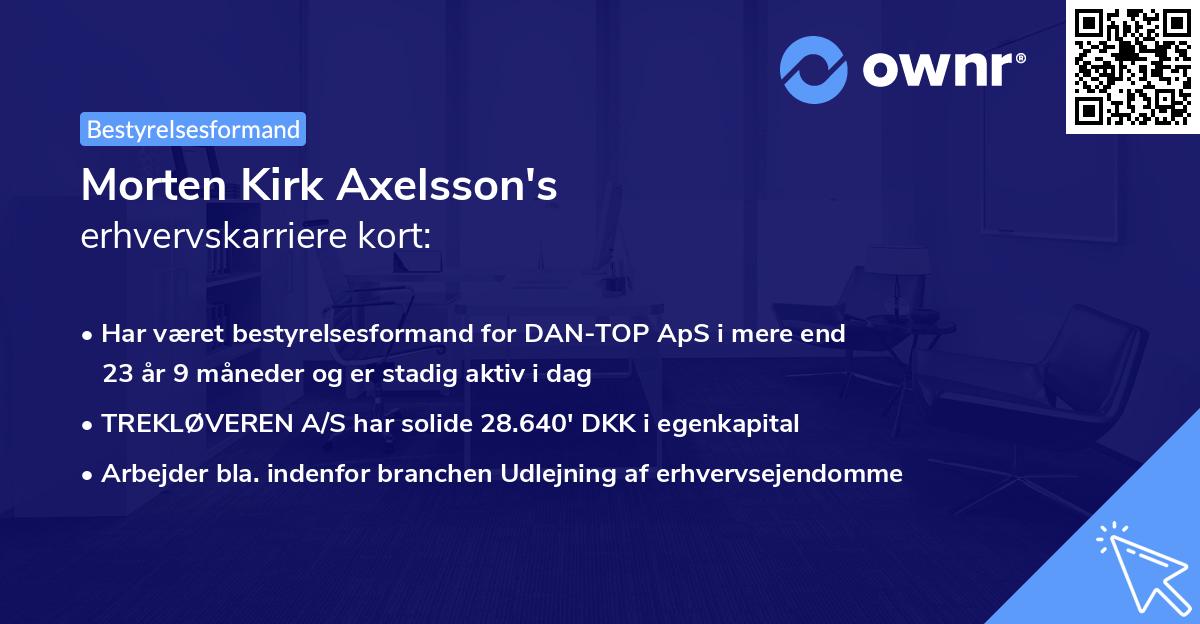 ownr®

Bestyrelsesformand

Morten Kirk Axelsson's
erhvervskarriere kort:

• Har været bestyrelsesformand for DAN-TOP ApS i mere end 23 år 9 måneder og er stadig aktiv i dag
• TREKLØVEREN A/S har solide 28.640' DKK i egenkapital
• Arbejder bla. indenfor branchen Udlejning af erhvervsejendomme